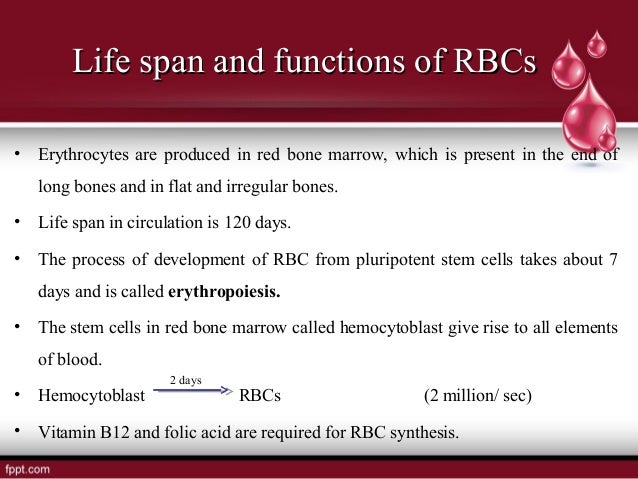 Life span and functions of RBCs

• Erythrocytes are produced in red bone marrow, which is present in the end of long bones and in flat and irregular bones.

• Life span in circulation is 120 days.

• The process of development of RBC from pluripotent stem cells takes about 7 days and is called **erythropoiesis.**

• The stem cells in red bone marrow called hemocytoblast give rise to all elements of blood.

• Hemocytoblast $\xrightarrow{\text{2 days}}$ RBCs (2 million/ sec)

• Vitamin B12 and folic acid are required for RBC synthesis.

fppt.com